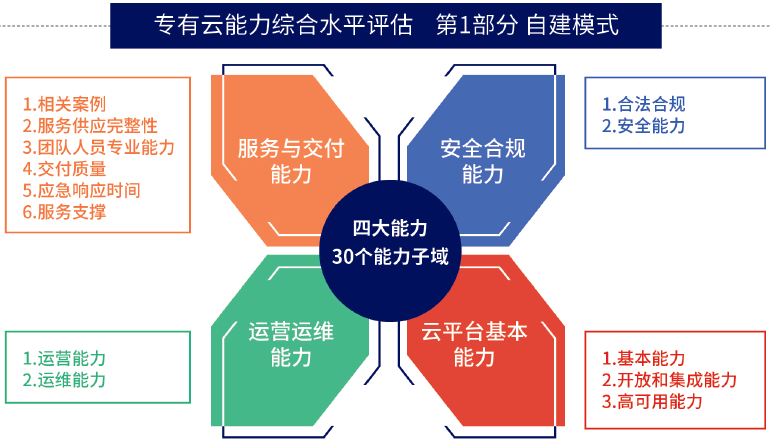 专有云能力综合水平评估　第1部分 自建模式

1.相关案例
2.服务供应完整性
3.团队人员专业能力
4.交付质量
5.应急响应时间
6.服务支撑

服务与交付能力

安全合规能力

1.合法合规
2.安全能力

四大能力
30个能力子域

运营运维能力

云平台基本能力

1.运营能力
2.运维能力

1.基本能力
2.开放和集成能力
3.高可用能力